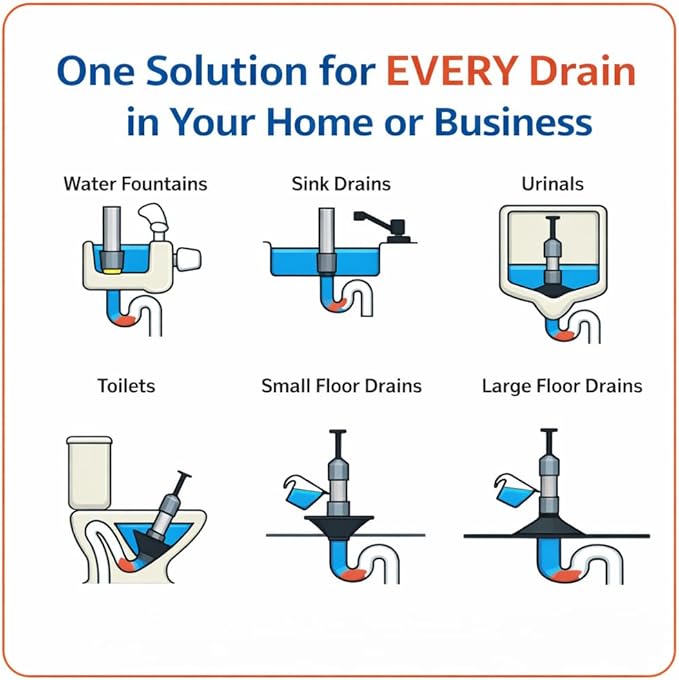 One Solution for EVERY Drain in Your Home or Business

Water Fountains

Sink Drains

Urinals

Toilets

Small Floor Drains

Large Floor Drains